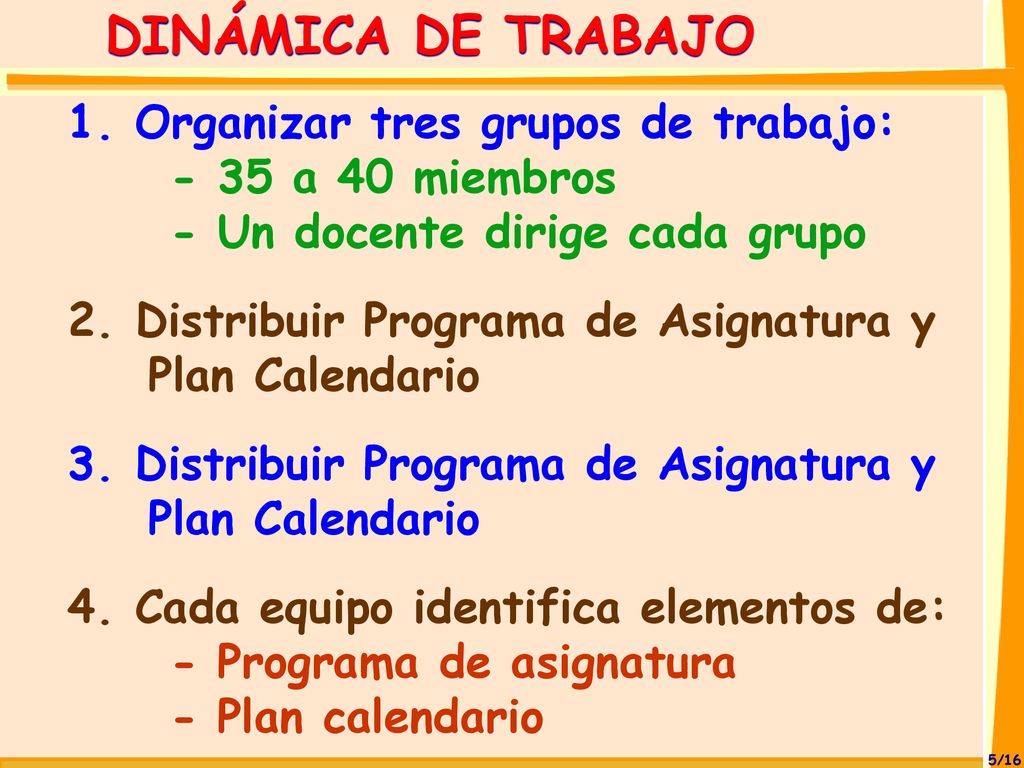 DINÁMICA DE TRABAJO

1. Organizar tres grupos de trabajo:
- 35 a 40 miembros
- Un docente dirige cada grupo

2. Distribuir Programa de Asignatura y Plan Calendario

3. Distribuir Programa de Asignatura y Plan Calendario

4. Cada equipo identifica elementos de:
- Programa de asignatura
- Plan calendario

5/16